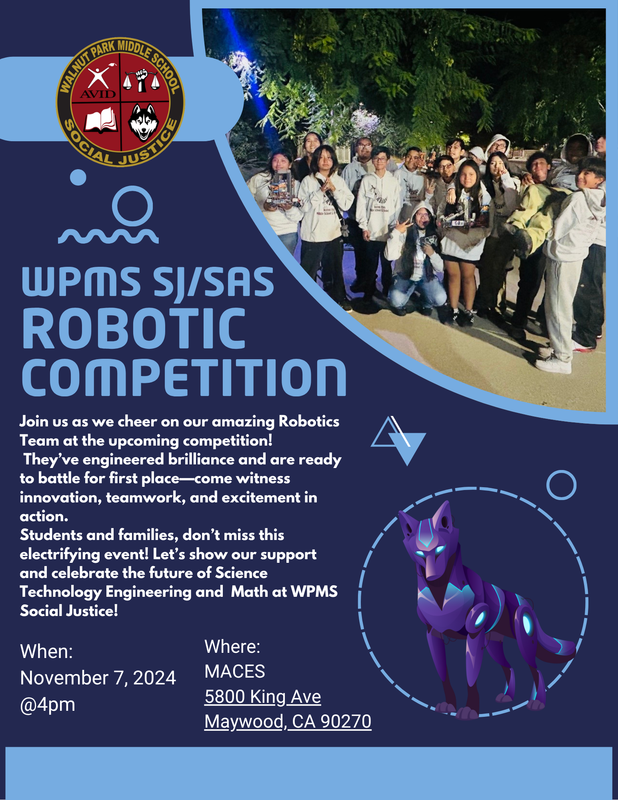 WALNUT PARK MIDDLE SCHOOL
AVID
SOCIAL JUSTICE

WPMS SJ/SAS
ROBOTIC
COMPETITION

Join us as we cheer on our amazing Robotics Team at the upcoming competition!
They've engineered brilliance and are ready to battle for first place—come witness innovation, teamwork, and excitement in action.
Students and families, don't miss this electrifying event! Let's show our support and celebrate the future of Science Technology Engineering and Math at WPMS Social Justice!

When:
November 7, 2024
@4pm

Where:
MACES
5800 King Ave
Maywood, CA 90270